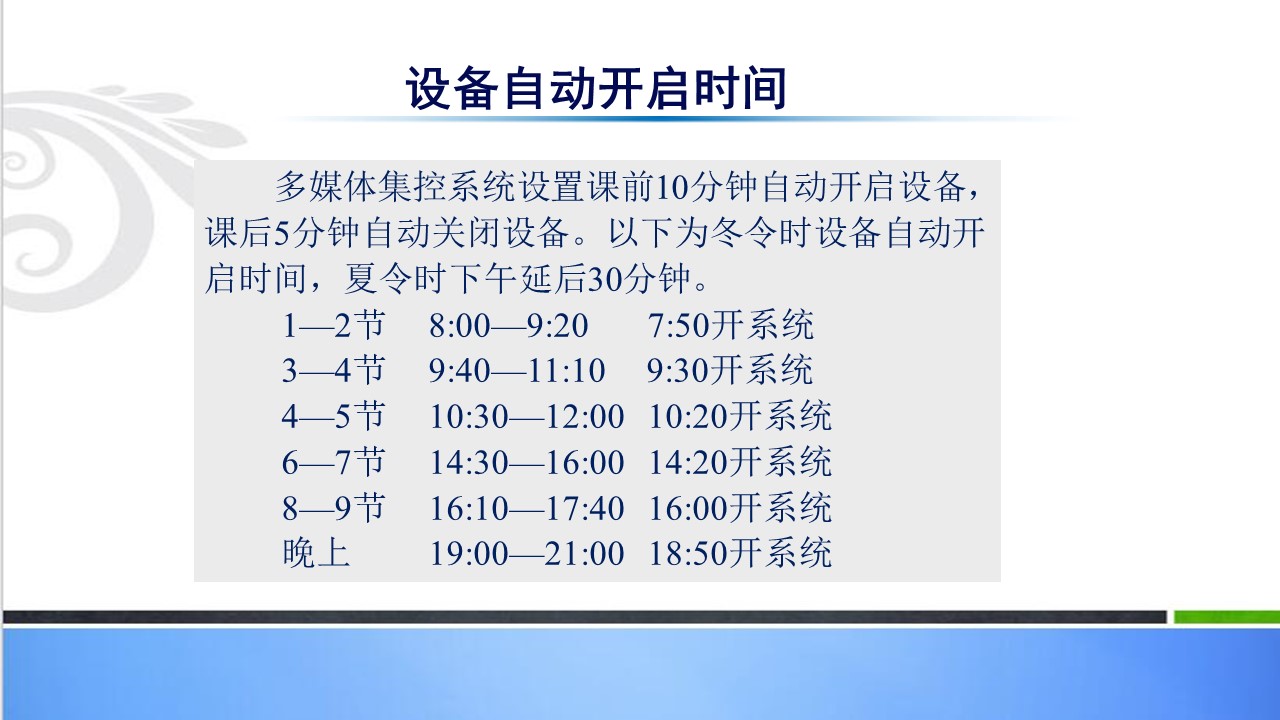 设备自动开启时间

多媒体集控系统设置课前10分钟自动开启设备，课后5分钟自动关闭设备。以下为冬令时设备自动开启时间，夏令时下午延后30分钟。

1—2节　8:00—9:20　7:50开系统
3—4节　9:40—11:10　9:30开系统
4—5节　10:30—12:00　10:20开系统
6—7节　14:30—16:00　14:20开系统
8—9节　16:10—17:40　16:00开系统
晚上　19:00—21:00　18:50开系统